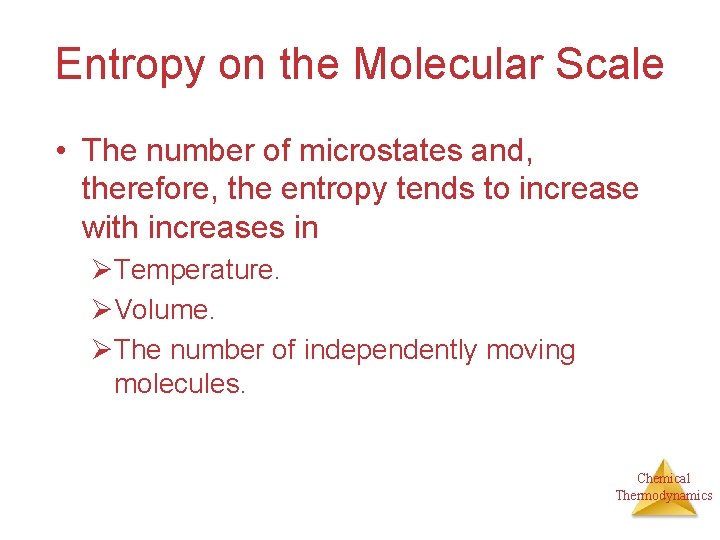 Entropy on the Molecular Scale

• The number of microstates and, therefore, the entropy tends to increase with increases in

➢Temperature.

➢Volume.

➢The number of independently moving molecules.

Chemical Thermodynamics